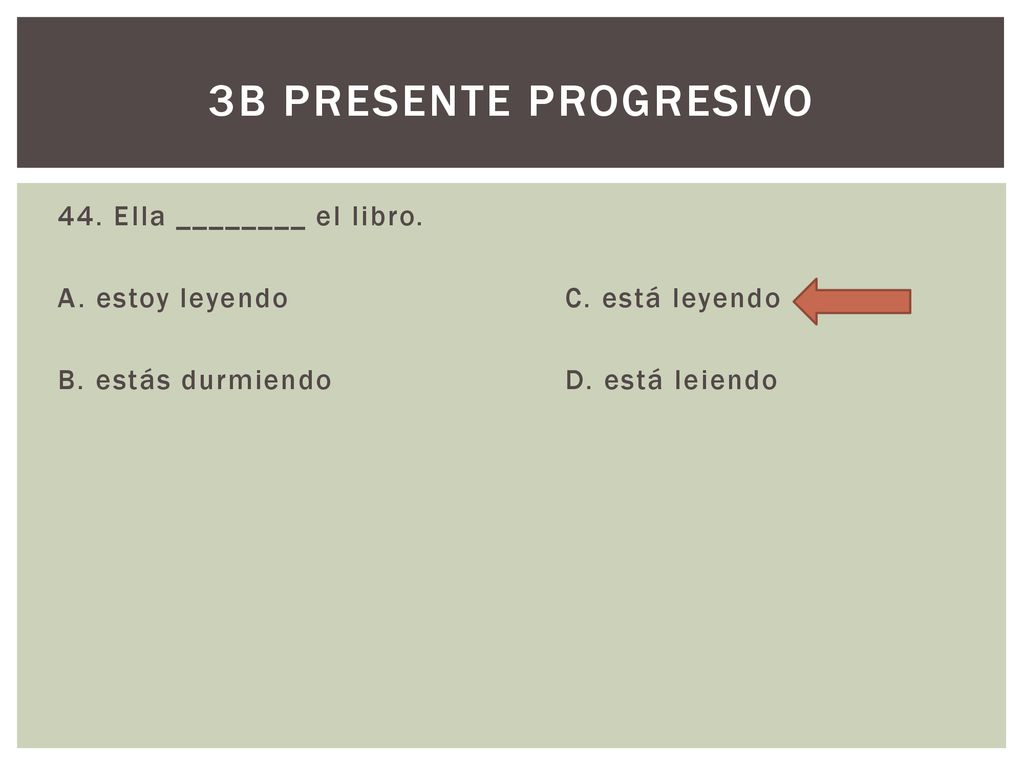 3B PRESENTE PROGRESIVO

44. Ella ________ el libro.

A. estoy leyendo

B. estás durmiendo

C. está leyendo

D. está leiendo